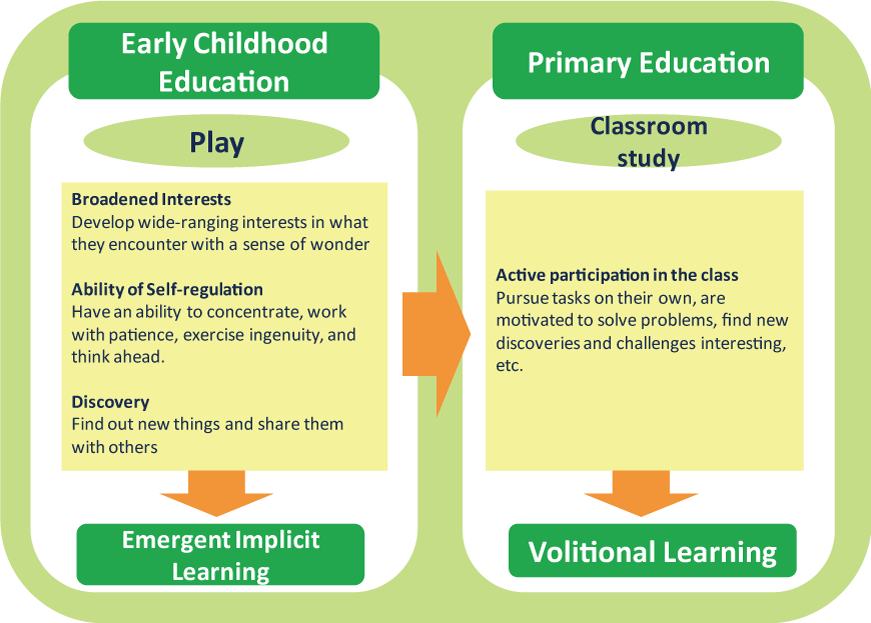 Early Childhood Education

Play

Broadened Interests
Develop wide-ranging interests in what they encounter with a sense of wonder

Ability of Self-regulation
Have an ability to concentrate, work with patience, exercise ingenuity, and think ahead.

Discovery
Find out new things and share them with others

Emergent Implicit Learning

Primary Education

Classroom study

Active participation in the class
Pursue tasks on their own, are motivated to solve problems, find new discoveries and challenges interesting, etc.

Volitional Learning